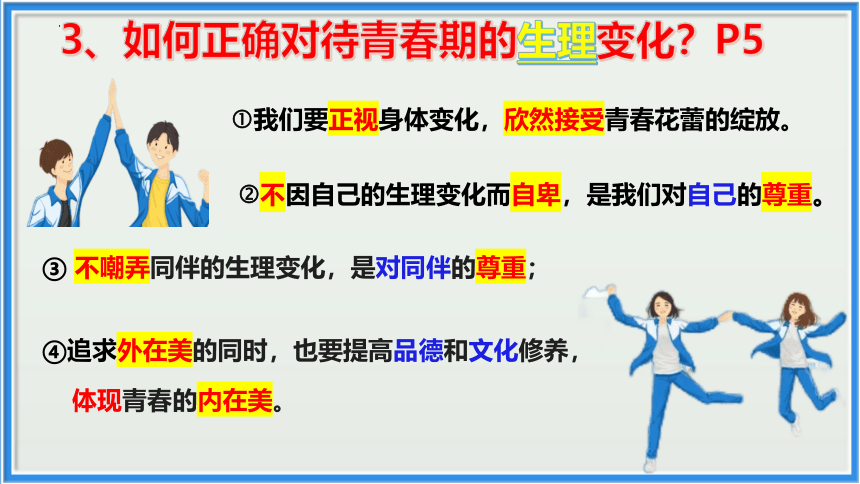 3、如何正确对待青春期的生理变化？P5

①我们要正视身体变化，欣然接受青春花蕾的绽放。

②不因自己的生理变化而自卑，是我们对自己的尊重。

③ 不嘲弄同伴的生理变化，是对同伴的尊重；

④追求外在美的同时，也要提高品德和文化修养，体现青春的内在美。